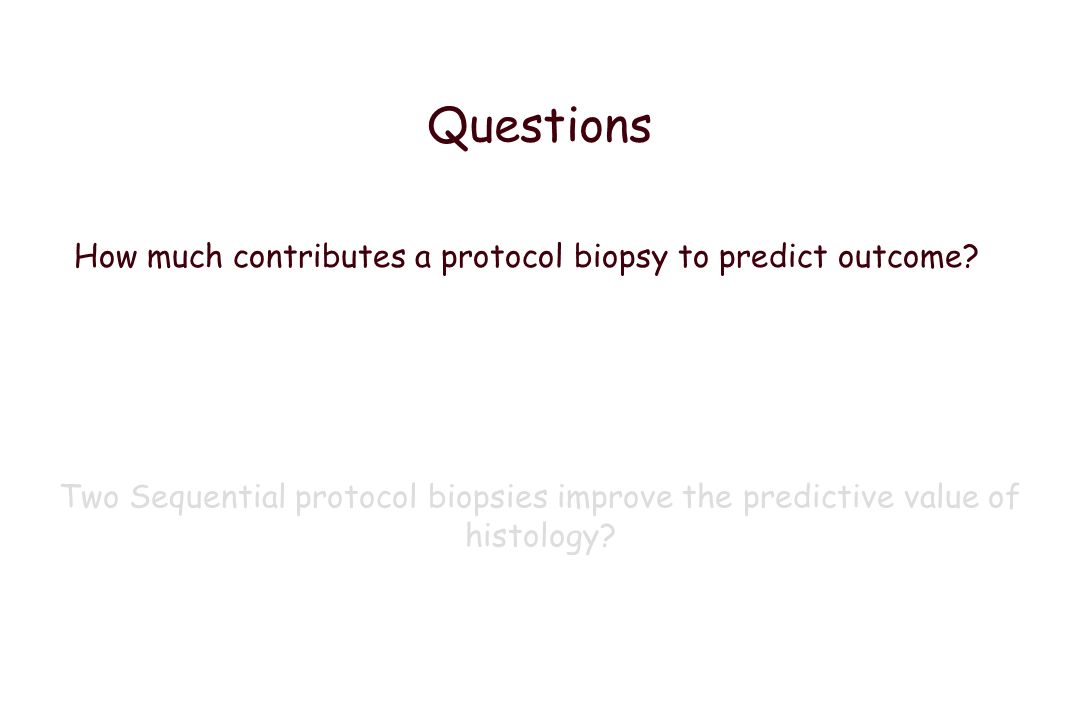 Questions

How much contributes a protocol biopsy to predict outcome?

Two Sequential protocol biopsies improve the predictive value of histology?